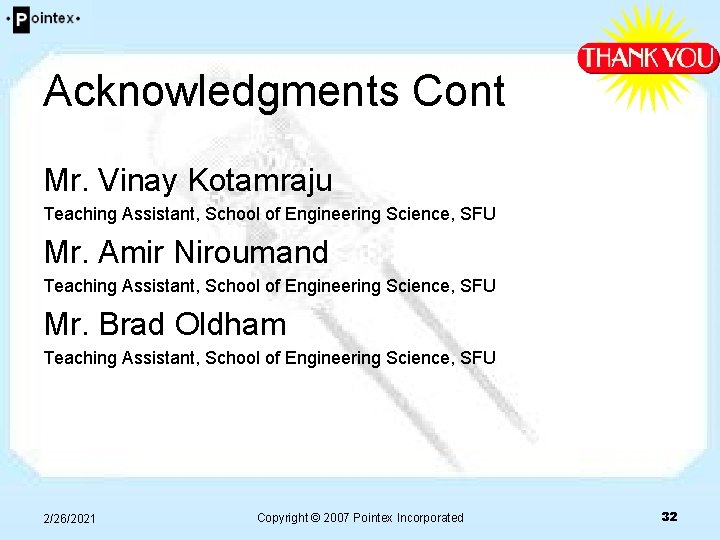 •Pointex•

THANK YOU

Acknowledgments Cont

Mr. Vinay Kotamraju

Teaching Assistant, School of Engineering Science, SFU

Mr. Amir Niroumand

Teaching Assistant, School of Engineering Science, SFU

Mr. Brad Oldham

Teaching Assistant, School of Engineering Science, SFU

2/26/2021

Copyright © 2007 Pointex Incorporated

32